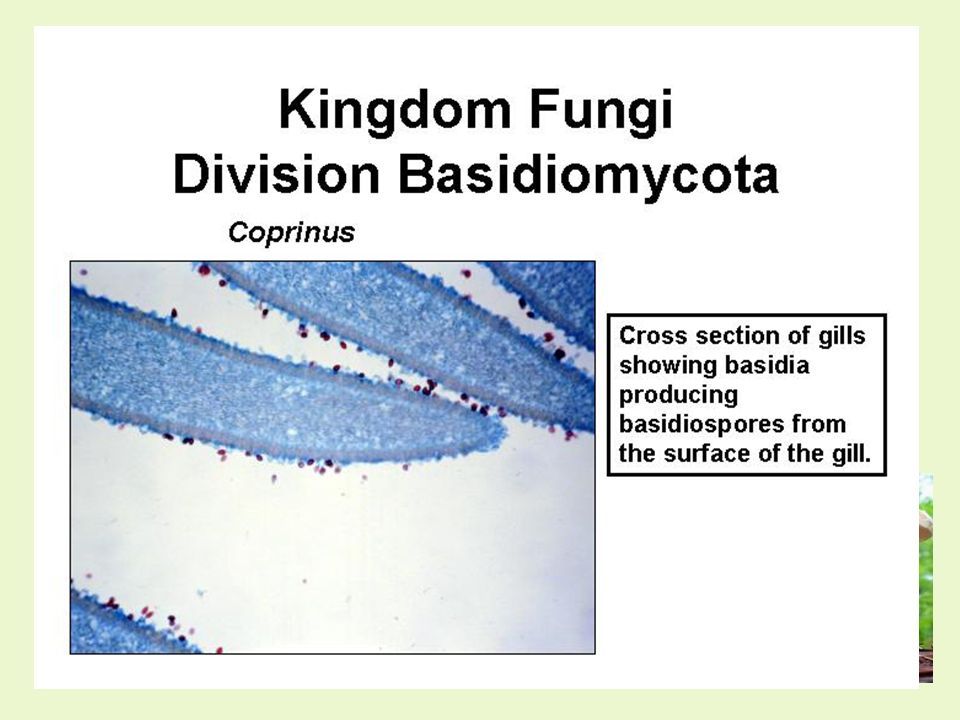 Kingdom Fungi
Division Basidiomycota

Coprinus

Cross section of gills showing basidia producing basidiospores from the surface of the gill.